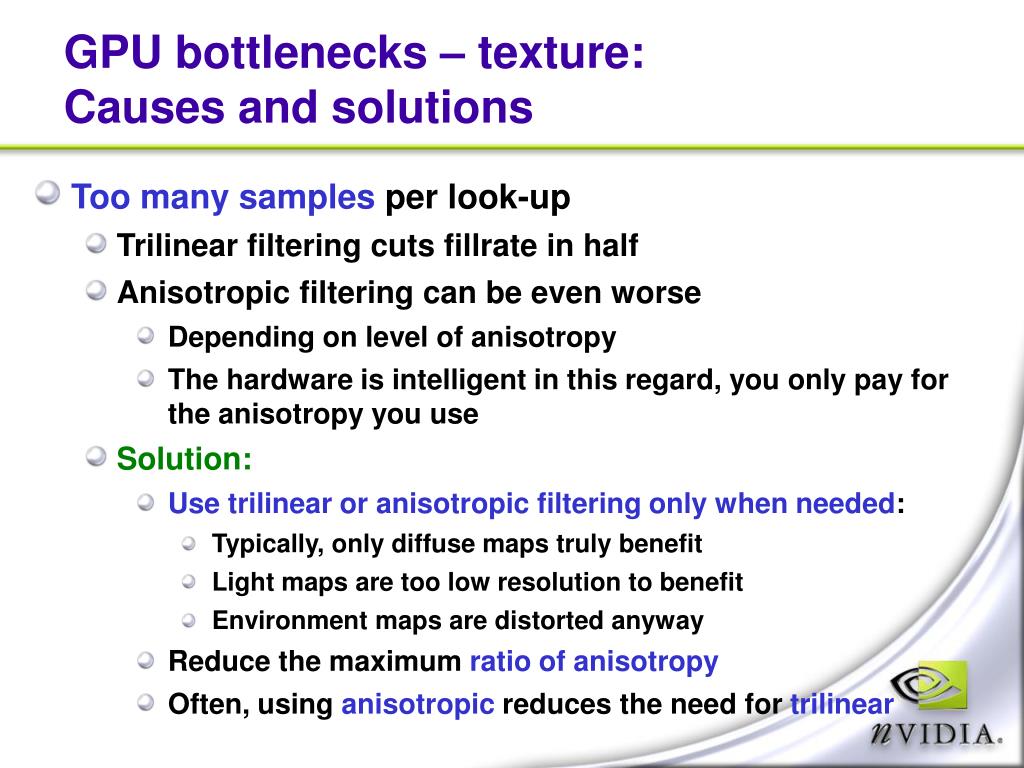 GPU bottlenecks – texture:
Causes and solutions

Too many samples per look-up

Trilinear filtering cuts fillrate in half

Anisotropic filtering can be even worse

Depending on level of anisotropy

The hardware is intelligent in this regard, you only pay for the anisotropy you use

Solution:

Use trilinear or anisotropic filtering only when needed:

Typically, only diffuse maps truly benefit

Light maps are too low resolution to benefit

Environment maps are distorted anyway

Reduce the maximum ratio of anisotropy

Often, using anisotropic reduces the need for trilinear

nVIDIA.